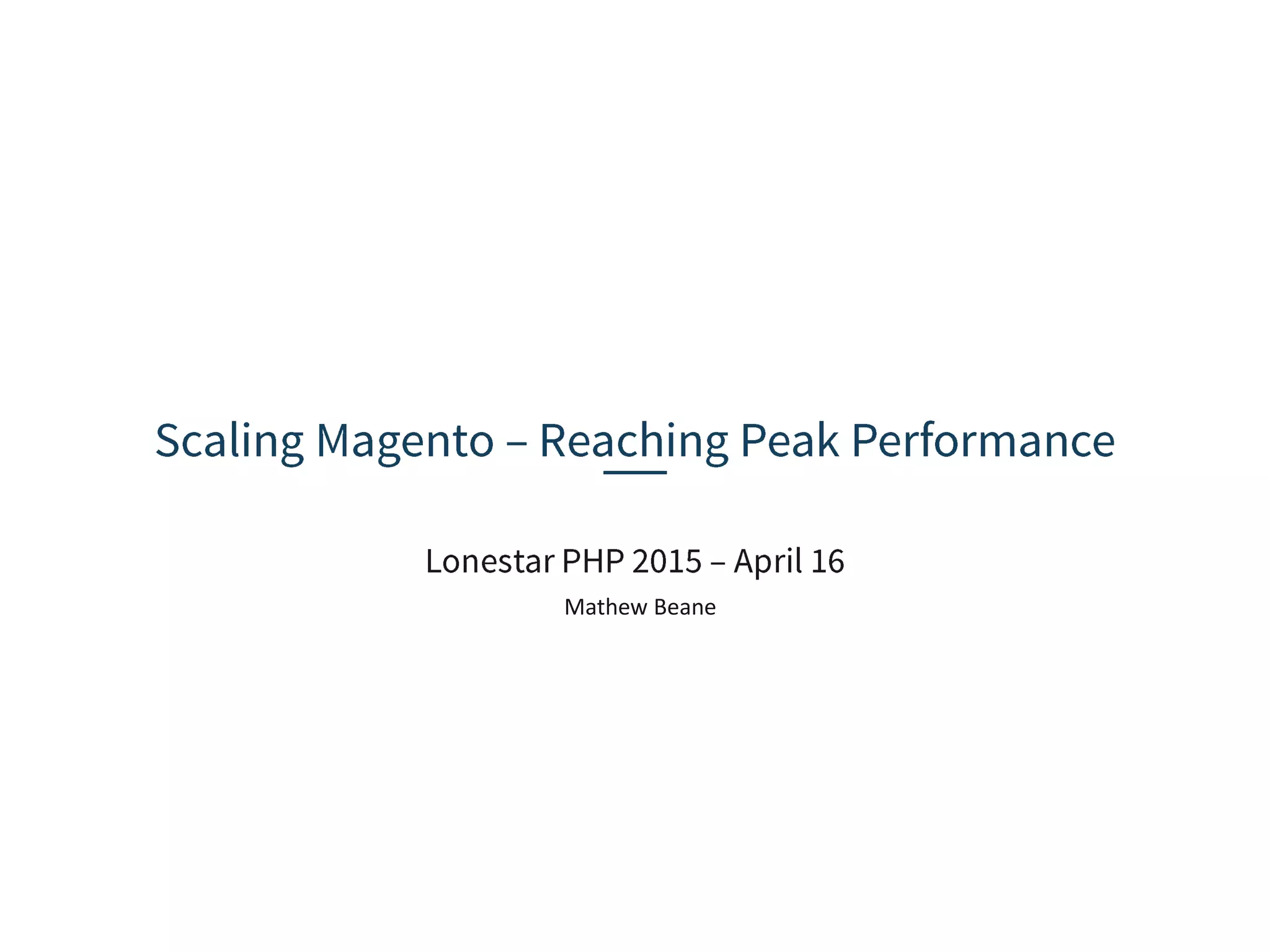 Scaling Magento – Reaching Peak Performance

Lonestar PHP 2015 – April 16

Mathew Beane